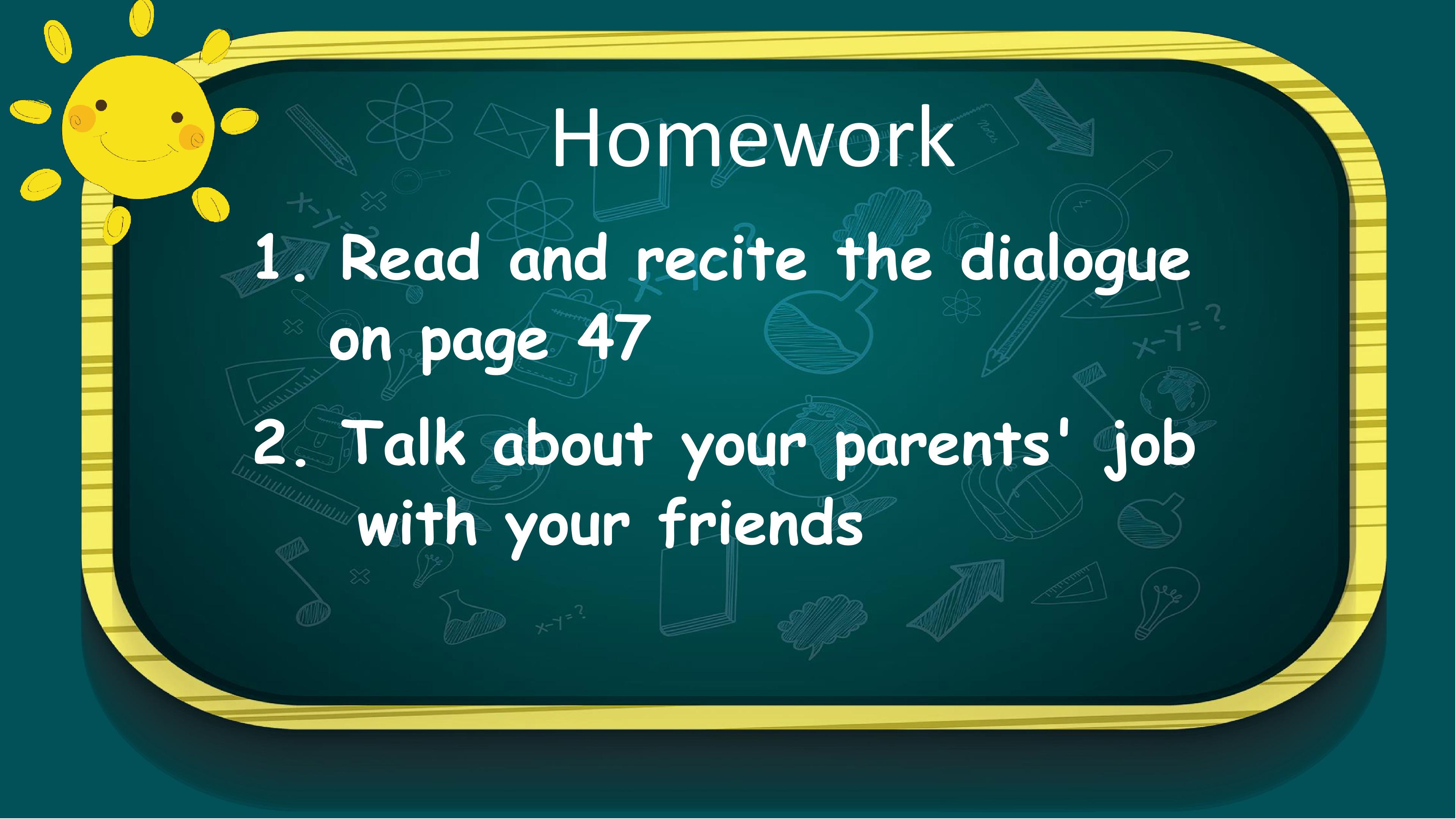 Homework

1. Read and recite the dialogue on page 47

2. Talk about your parents' job with your friends